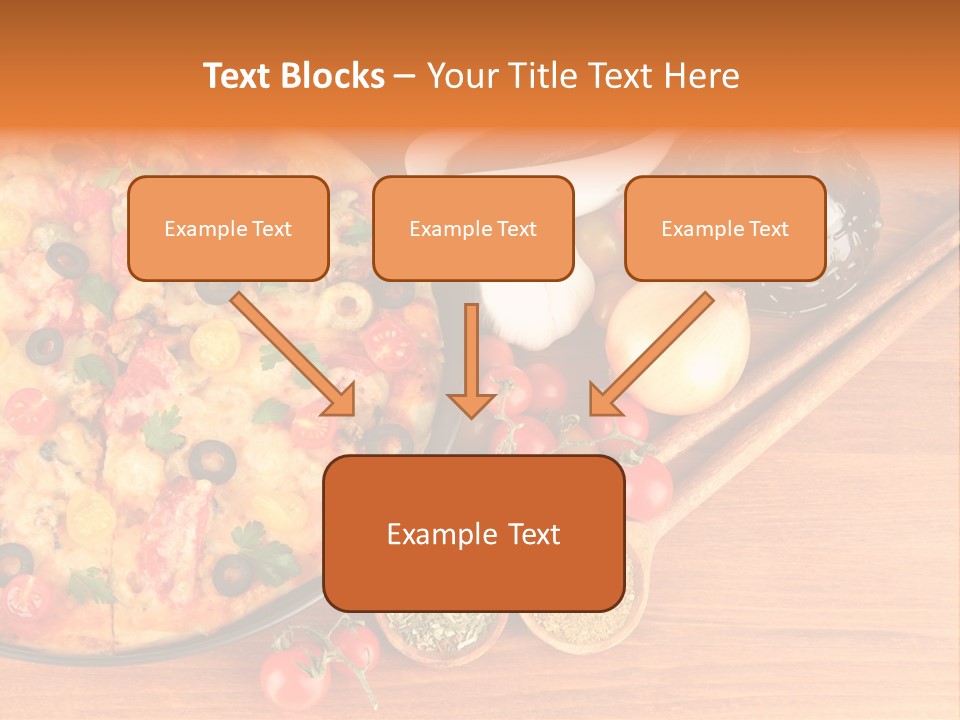 Text Blocks – Your Title Text Here

Example Text

Example Text

Example Text

Example Text